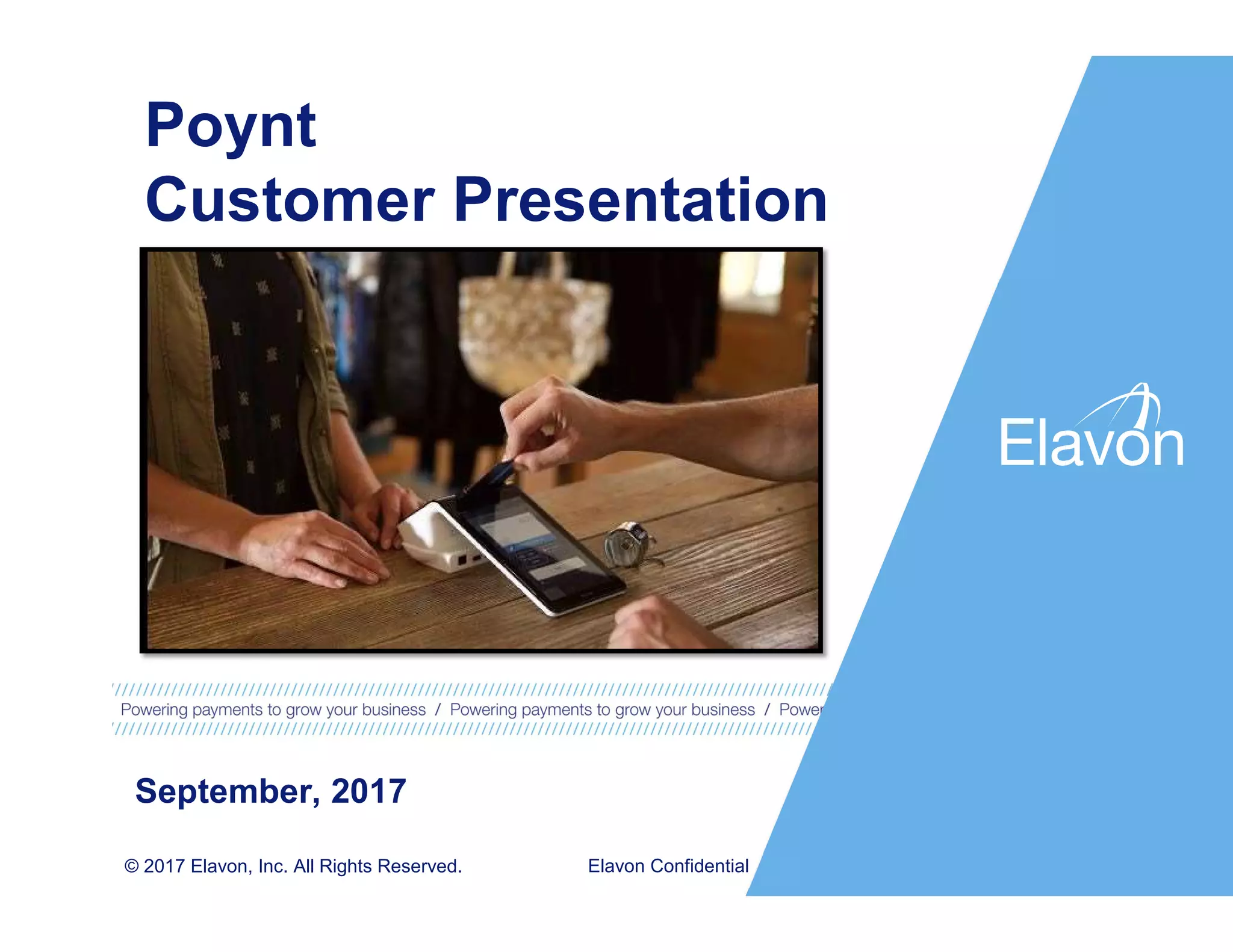 Poynt
Customer Presentation

Elavon

Powering payments to grow your business / Powering payments to grow your business / Power

September, 2017

© 2017 Elavon, Inc. All Rights Reserved.

Elavon Confidential